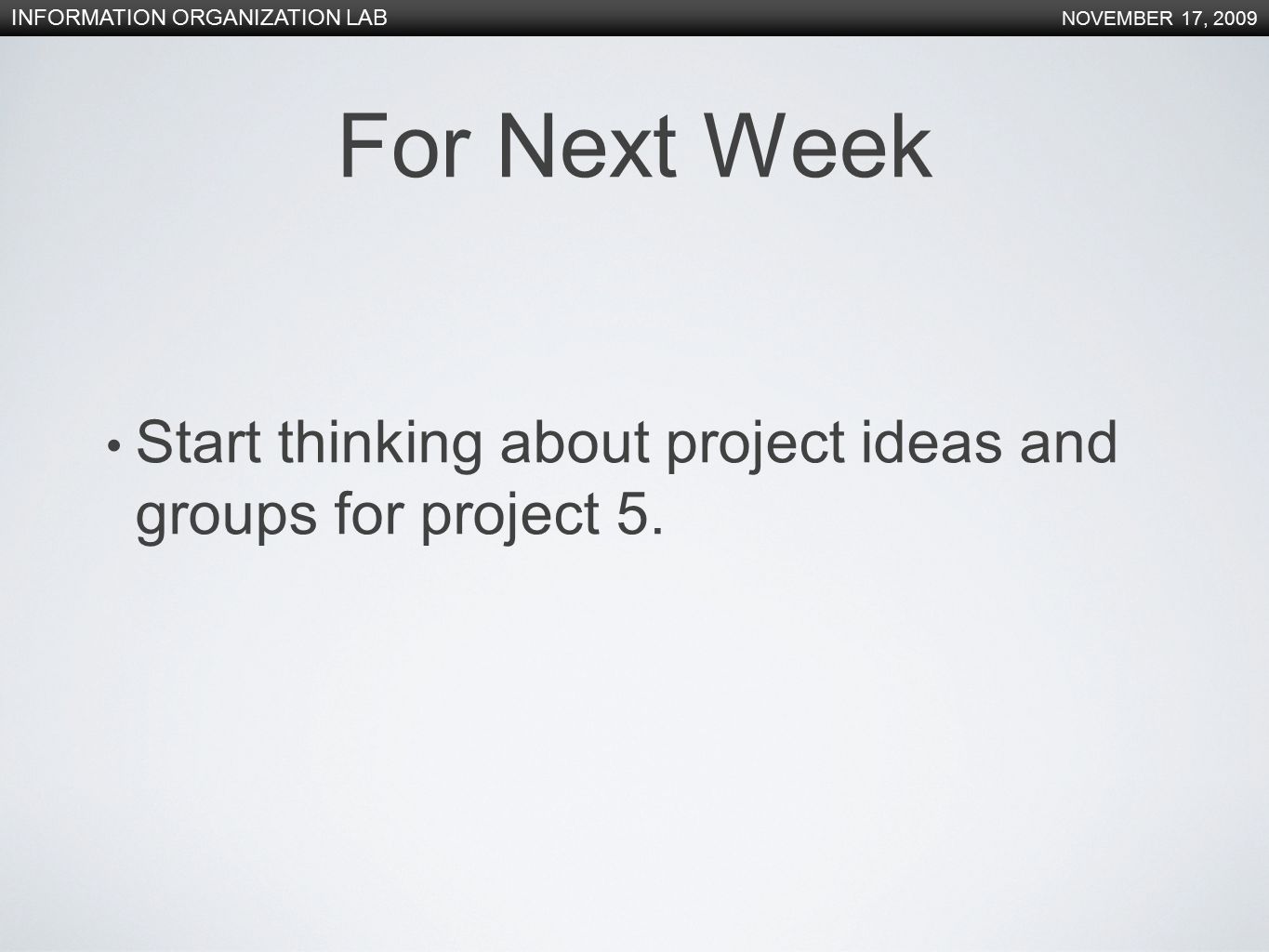 INFORMATION ORGANIZATION LAB NOVEMBER 17, 2009

For Next Week

• Start thinking about project ideas and groups for project 5.